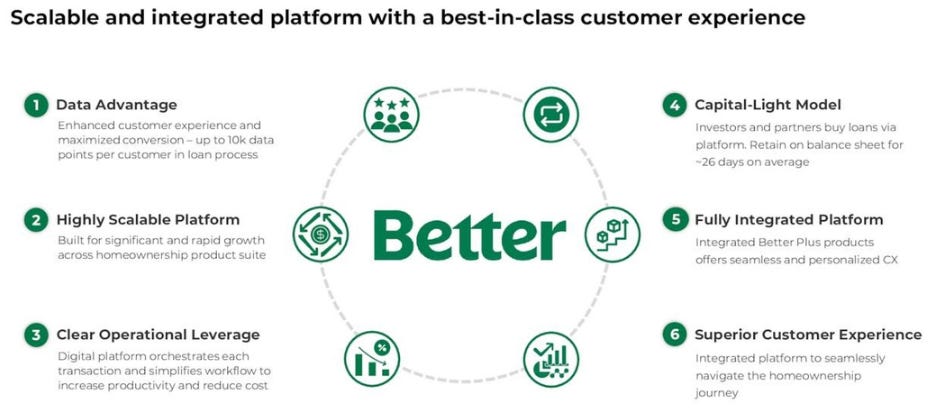 Scalable and integrated platform with a best-in-class customer experience

1 Data Advantage
Enhanced customer experience and maximized conversion – up to 10k data points per customer in loan process

2 Highly Scalable Platform
Built for significant and rapid growth across homeownership product suite

3 Clear Operational Leverage
Digital platform orchestrates each transaction and simplifies workflow to increase productivity and reduce cost

Better

4 Capital-Light Model
Investors and partners buy loans via platform. Retain on balance sheet for ~26 days on average

5 Fully Integrated Platform
Integrated Better Plus products offers seamless and personalized CX

6 Superior Customer Experience
Integrated platform to seamlessly navigate the homeownership journey